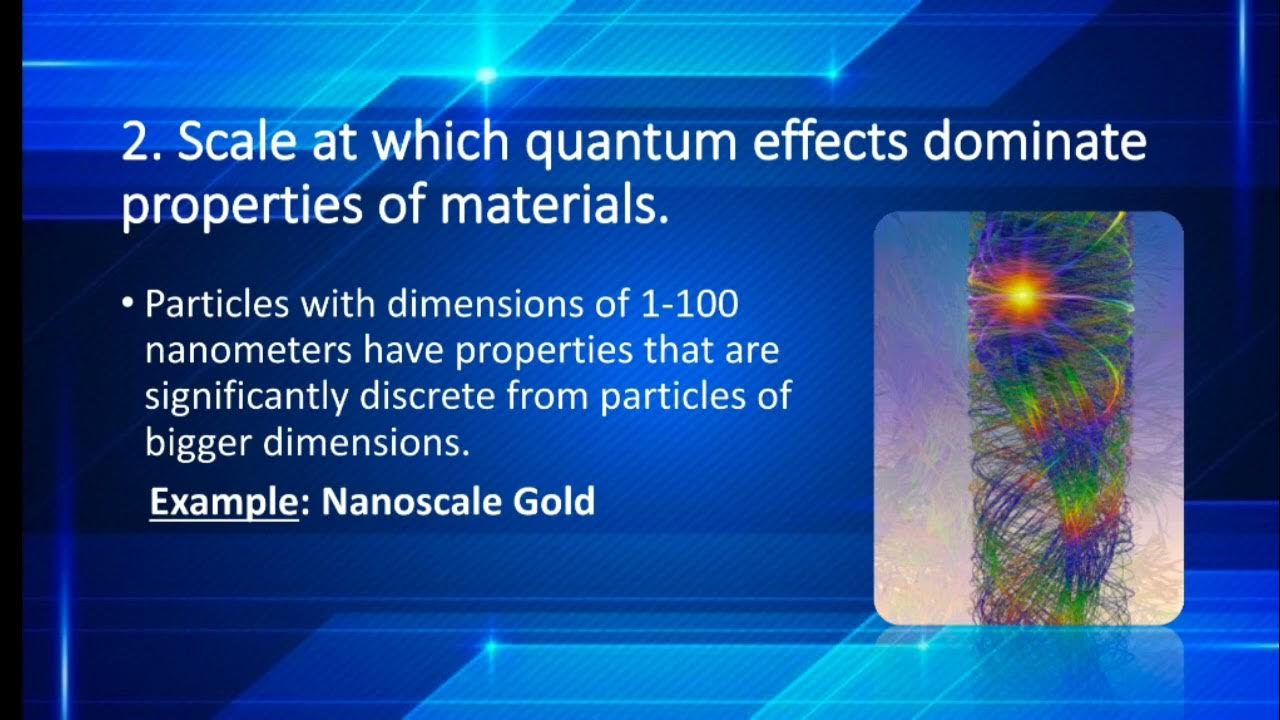 2. Scale at which quantum effects dominate properties of materials.

• Particles with dimensions of 1-100 nanometers have properties that are significantly discrete from particles of bigger dimensions.

Example: Nanoscale Gold